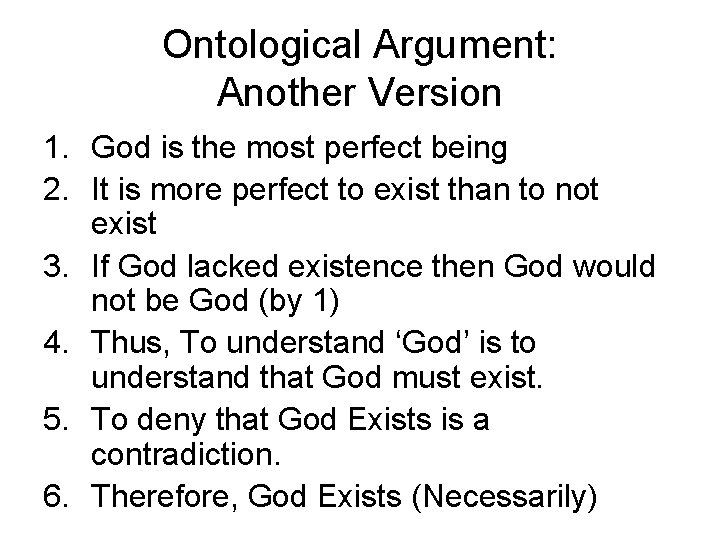 Ontological Argument:
Another Version

1. God is the most perfect being
2. It is more perfect to exist than to not exist
3. If God lacked existence then God would not be God (by 1)
4. Thus, To understand ‘God’ is to understand that God must exist.
5. To deny that God Exists is a contradiction.
6. Therefore, God Exists (Necessarily)